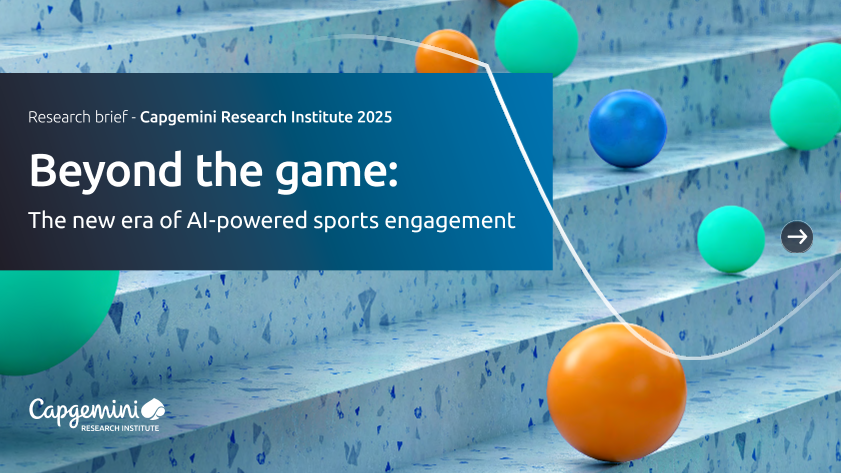 Research brief - Capgemini Research Institute 2025

Beyond the game:

The new era of AI-powered sports engagement

Capgemini
RESEARCH INSTITUTE